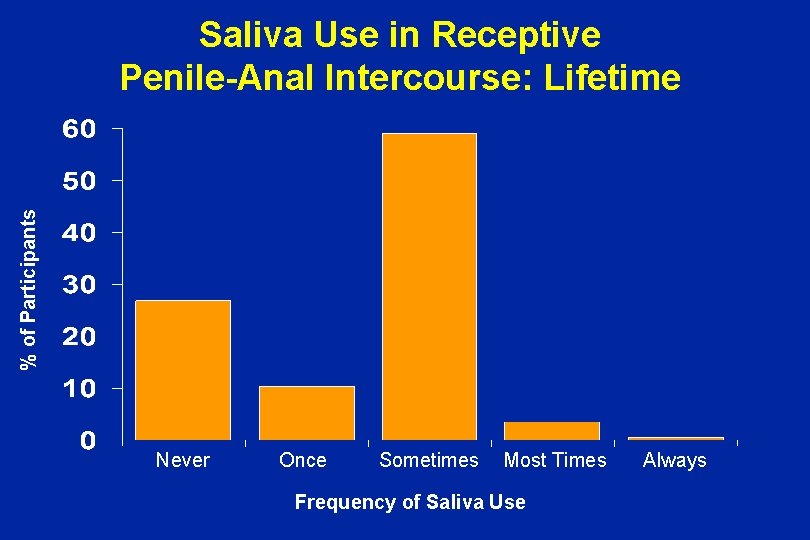 Saliva Use in Receptive Penile-Anal Intercourse: Lifetime

% of Participants

60
50
40
30
20
10
0

Never
Once
Sometimes
Most Times
Always

Frequency of Saliva Use